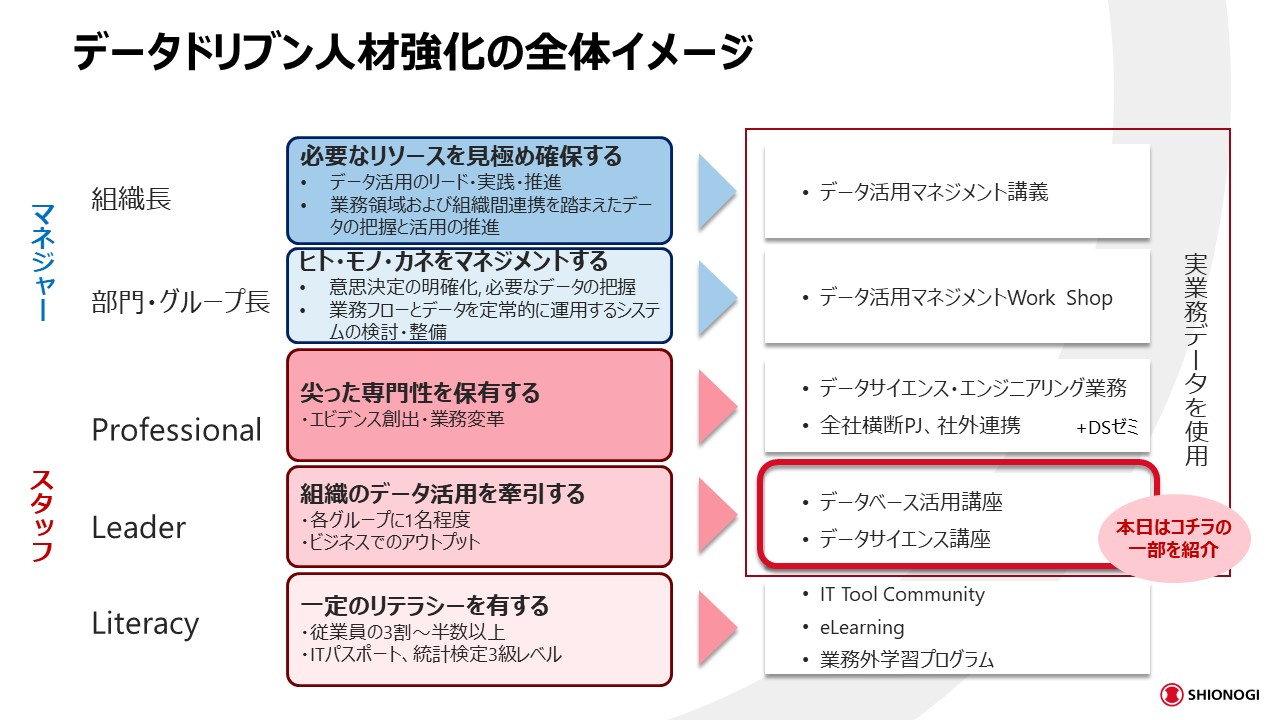 データドリブン人材強化の全体イメージ

マネジャー

組織長

必要なリソースを見極め確保する
• データ活用のリード・実践・推進
• 業務領域および組織間連携を踏まえたデータの把握と活用の推進

• データ活用マネジメント講義

部門・グループ長

ヒト・モノ・カネをマネジメントする
• 意思決定の明確化, 必要なデータの把握
• 業務フローとデータを定常的に運用するシステムの検討・整備

• データ活用マネジメントWork Shop

スタッフ

Professional

尖った専門性を保有する
・エビデンス創出・業務変革

• データサイエンス・エンジニアリング業務
• 全社横断PJ、社外連携 +DSゼミ

Leader

組織のデータ活用を牽引する
・各グループに1名程度
・ビジネスでのアウトプット

• データベース活用講座
• データサイエンス講座

本日はコチラの一部を紹介

Literacy

一定のリテラシーを有する
・従業員の3割～半数以上
・ITパスポート、統計検定3級レベル

• IT Tool Community
• eLearning
• 業務外学習プログラム

実業務データを使用

SHIONOGI